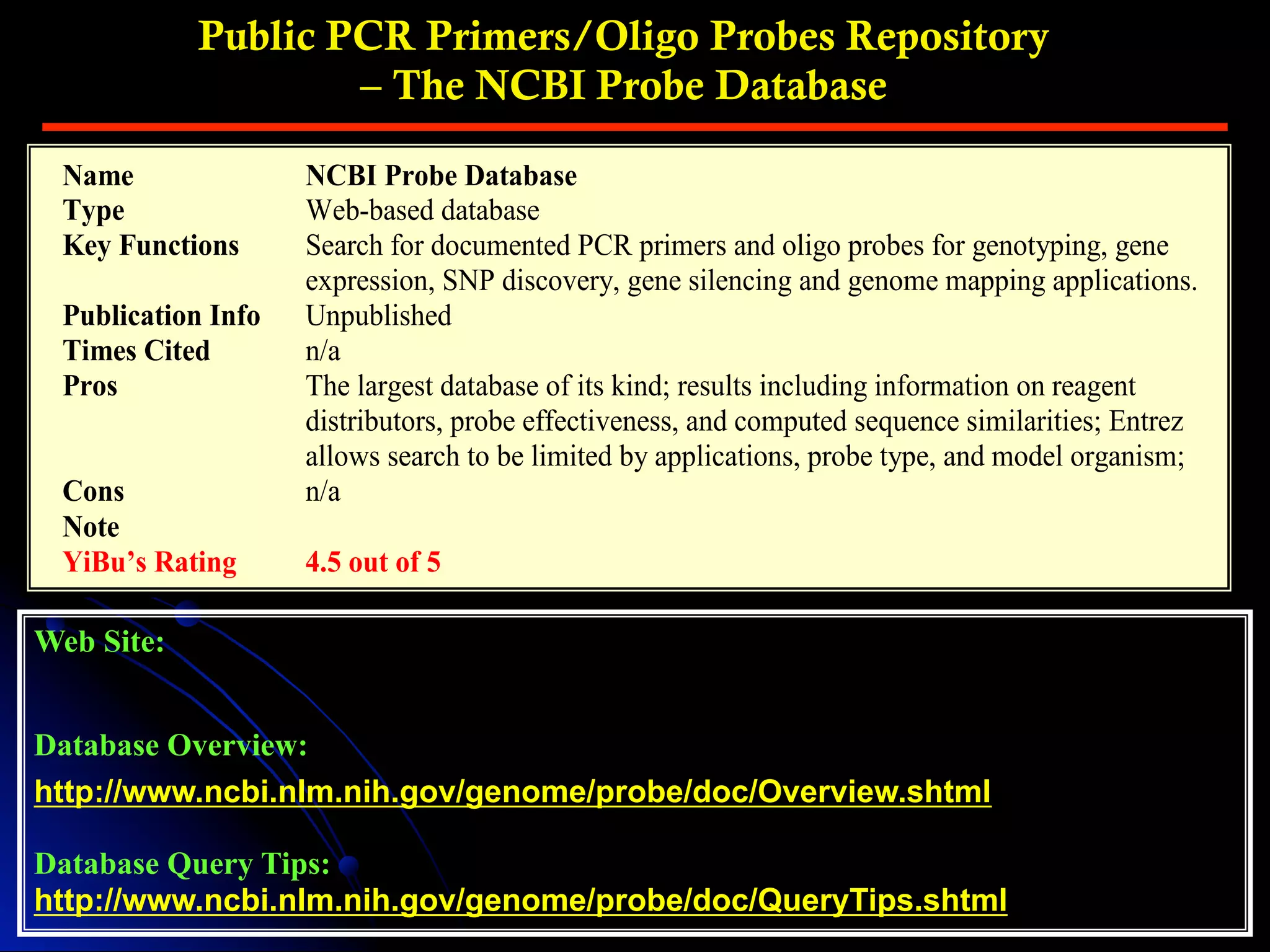 Public PCR Primers/Oligo Probes Repository – The NCBI Probe Database

| | |
|---|---|
| Name | NCBI Probe Database |
| Type | Web-based database |
| Key Functions | Search for documented PCR primers and oligo probes for genotyping, gene expression, SNP discovery, gene silencing and genome mapping applications. |
| Publication Info | Unpublished |
| Times Cited | n/a |
| Pros | The largest database of its kind; results including information on reagent distributors, probe effectiveness, and computed sequence similarities; Entrez allows search to be limited by applications, probe type, and model organism; |
| Cons | n/a |
| Note | |
| YiBu's Rating | 4.5 out of 5 |

Web Site:

Database Overview:
http://www.ncbi.nlm.nih.gov/genome/probe/doc/Overview.shtml

Database Query Tips:
http://www.ncbi.nlm.nih.gov/genome/probe/doc/QueryTips.shtml